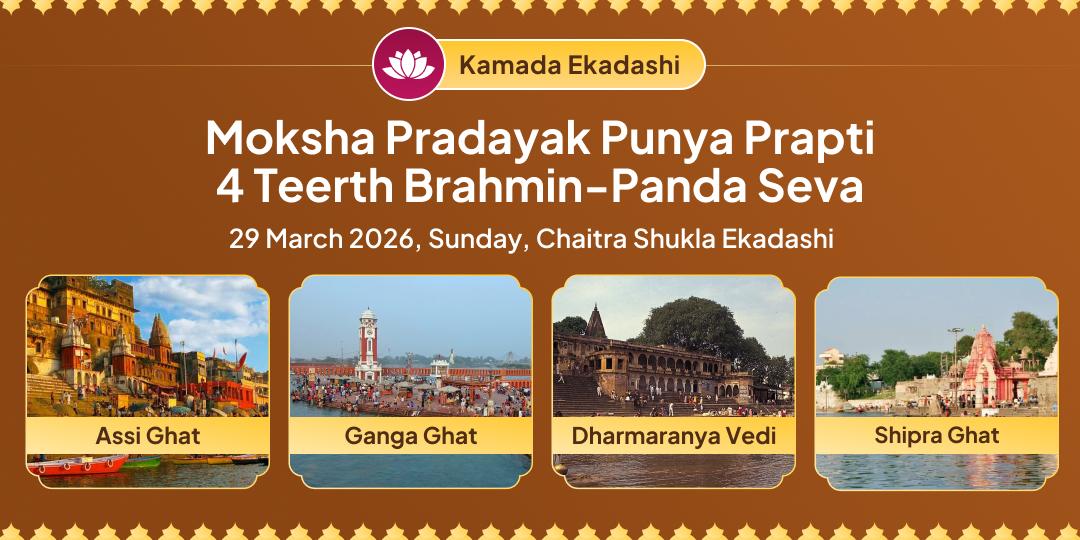 Kamada Ekadashi

Moksha Pradayak Punya Prapti
4 Teerth Brahmin-Panda Seva

29 March 2026, Sunday, Chaitra Shukla Ekadashi

Assi Ghat

Ganga Ghat

Dharmaranya Vedi

Shipra Ghat